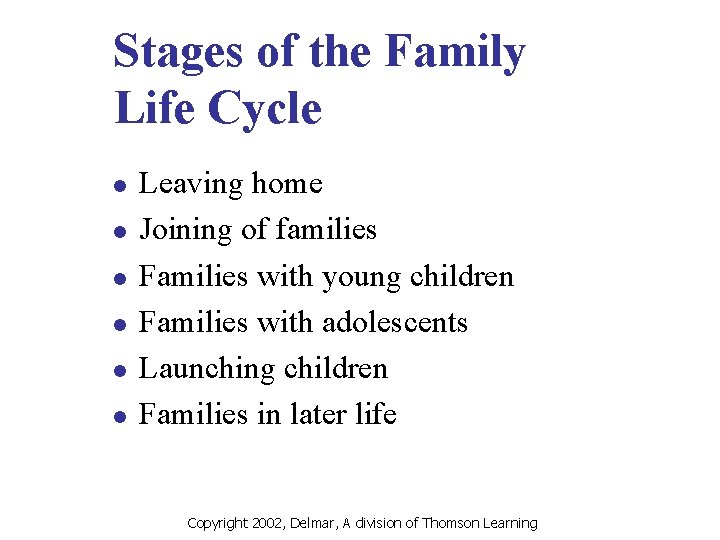 Stages of the Family Life Cycle

- Leaving home
- Joining of families
- Families with young children
- Families with adolescents
- Launching children
- Families in later life

Copyright 2002, Delmar, A division of Thomson Learning